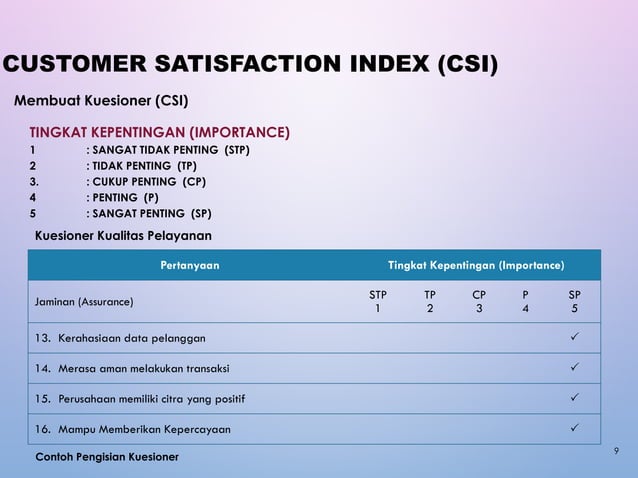 CUSTOMER SATISFACTION INDEX (CSI)

Membuat Kuesioner (CSI)

TINGKAT KEPENTINGAN (IMPORTANCE)
1 : SANGAT TIDAK PENTING (STP)
2 : TIDAK PENTING (TP)
3. : CUKUP PENTING (CP)
4 : PENTING (P)
5 : SANGAT PENTING (SP)

Kuesioner Kualitas Pelayanan

| Pertanyaan | Tingkat Kepentingan (Importance) | | | | |
|---|---|---|---|---|---|
| Jaminan (Assurance) | STP 1 | TP 2 | CP 3 | P 4 | SP 5 |
| 13. Kerahasiaan data pelanggan | | | | | ✓ |
| 14. Merasa aman melakukan transaksi | | | | | ✓ |
| 15. Perusahaan memiliki citra yang positif | | | | | ✓ |
| 16. Mampu Memberikan Kepercayaan | | | | | ✓ |

Contoh Pengisian Kuesioner

9